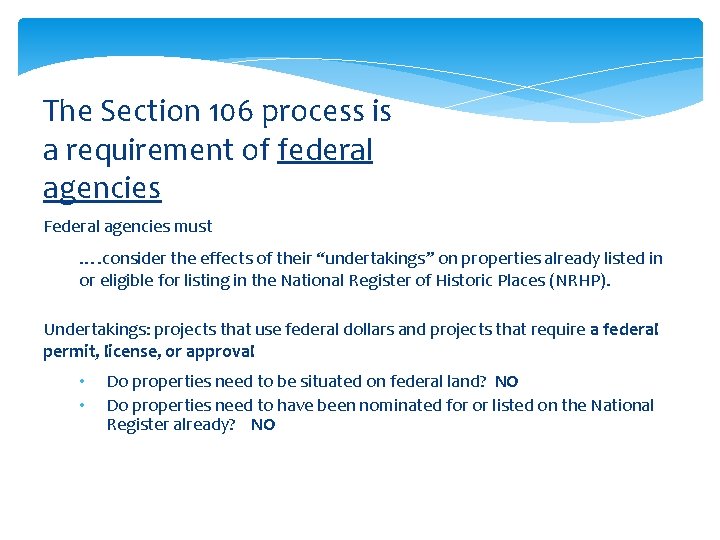 The Section 106 process is a requirement of federal agencies

Federal agencies must

….consider the effects of their “undertakings” on properties already listed in or eligible for listing in the National Register of Historic Places (NRHP).

Undertakings: projects that use federal dollars and projects that require a federal permit, license, or approval

• Do properties need to be situated on federal land? NO
• Do properties need to have been nominated for or listed on the National Register already? NO